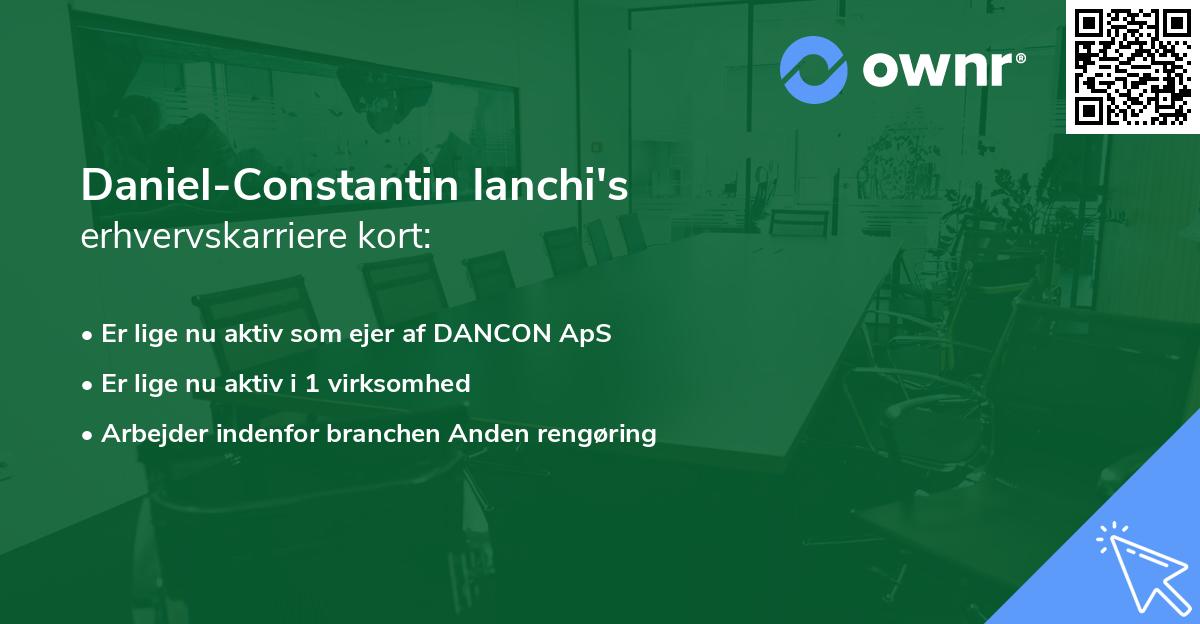 ownr®

Daniel-Constantin Ianchi's
erhvervskarriere kort:

• Er lige nu aktiv som ejer af DANCON ApS
• Er lige nu aktiv i 1 virksomhed
• Arbejder indenfor branchen Anden rengøring